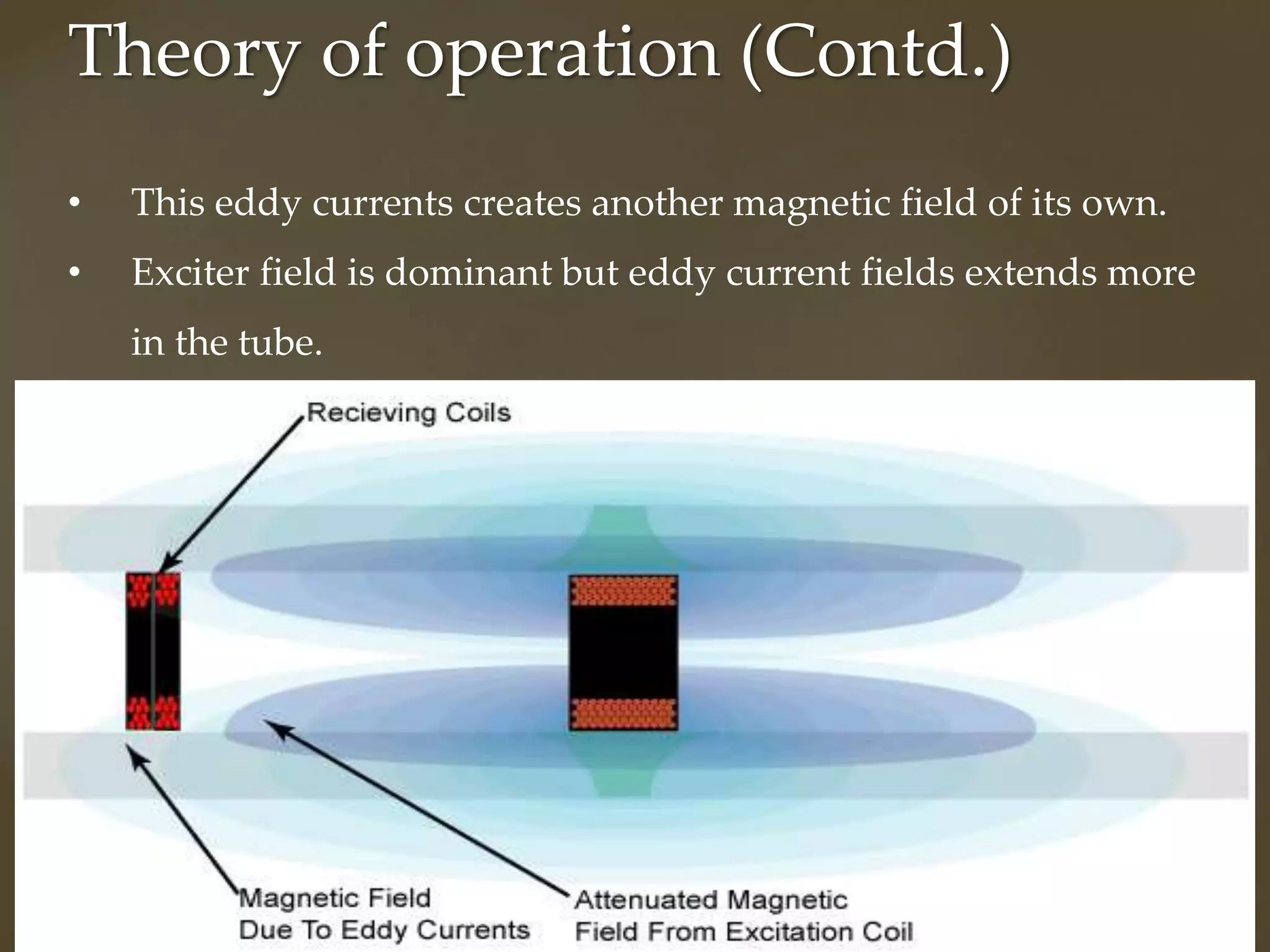 Theory of operation (Contd.)

• This eddy currents creates another magnetic field of its own.

• Exciter field is dominant but eddy current fields extends more in the tube.

Recieving Coils

Magnetic Field Due To Eddy Currents

Attenuated Magnetic Field From Excitation Coil